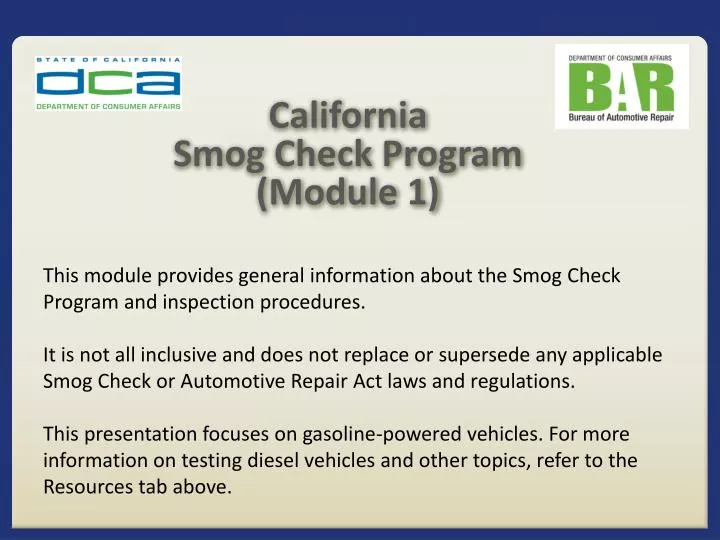 STATE OF CALIFORNIA
dca
DEPARTMENT OF CONSUMER AFFAIRS

DEPARTMENT OF CONSUMER AFFAIRS
BAR
Bureau of Automotive Repair

California
Smog Check Program
(Module 1)

This module provides general information about the Smog Check Program and inspection procedures.

It is not all inclusive and does not replace or supersede any applicable Smog Check or Automotive Repair Act laws and regulations.

This presentation focuses on gasoline-powered vehicles. For more information on testing diesel vehicles and other topics, refer to the Resources tab above.